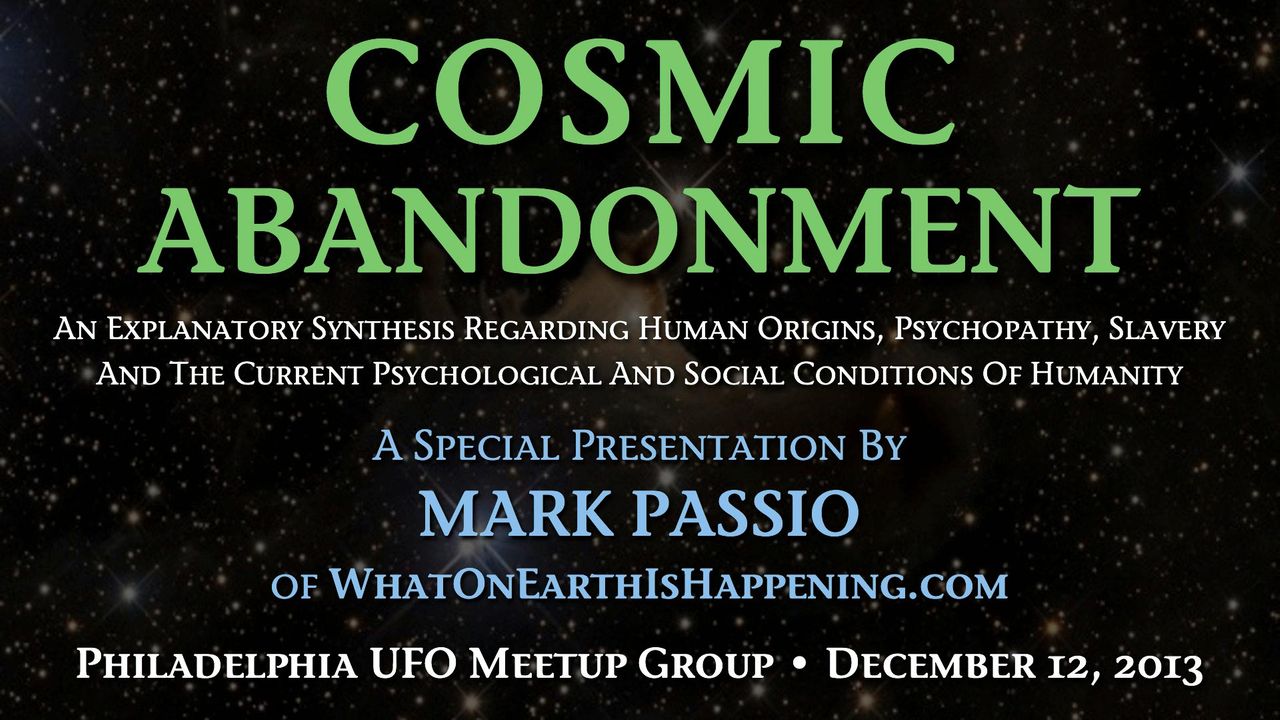 COSMIC ABANDONMENT

An Explanatory Synthesis Regarding Human Origins, Psychopathy, Slavery And The Current Psychological And Social Conditions Of Humanity

A Special Presentation By

MARK PASSIO

of WhatOnEarthIsHappening.com

Philadelphia UFO Meetup Group • December 12, 2013